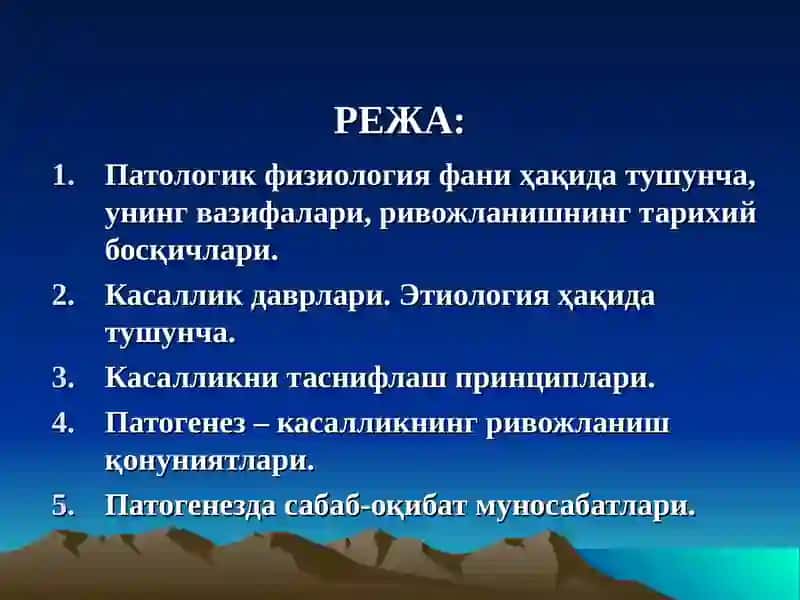 РЕЖА:

1. Патологик физиология фани ҳақида тушунча, унинг вазифалари, ривожланишнинг тарихий босқичлари.
2. Касаллик даврлари. Этиология ҳақида тушунча.
3. Касалликни таснифлаш принциплари.
4. Патогенез – касалликнинг ривожланиш қонуниятлари.
5. Патогенезда сабаб-оқибат муносабатлари.